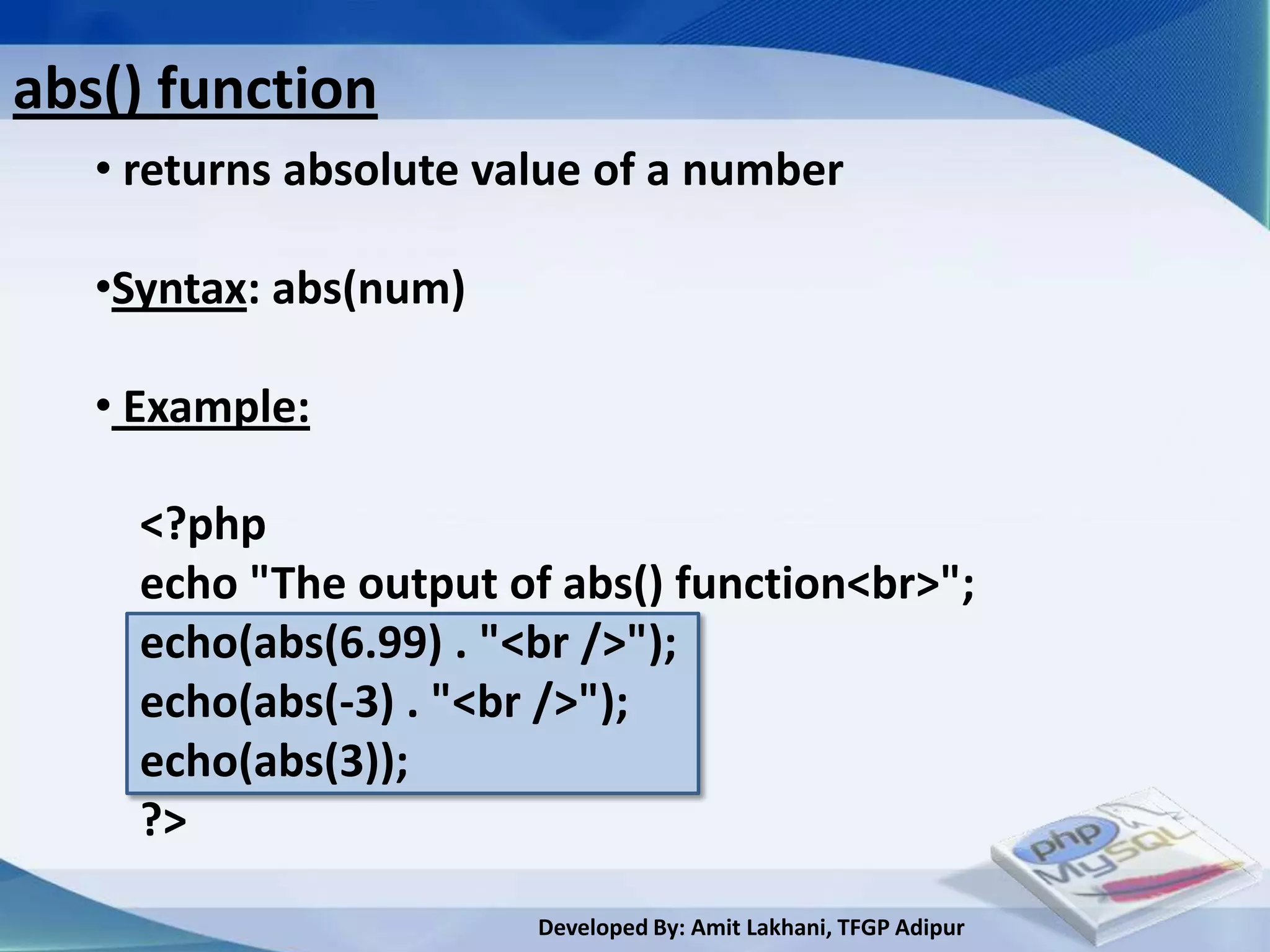 abs() function

• returns absolute value of a number

•Syntax: abs(num)

• Example:

<?php
echo "The output of abs() function<br>";
echo(abs(6.99) . "<br />");
echo(abs(-3) . "<br />");
echo(abs(3));
?>

php MySQL

Developed By: Amit Lakhani, TFGP Adipur